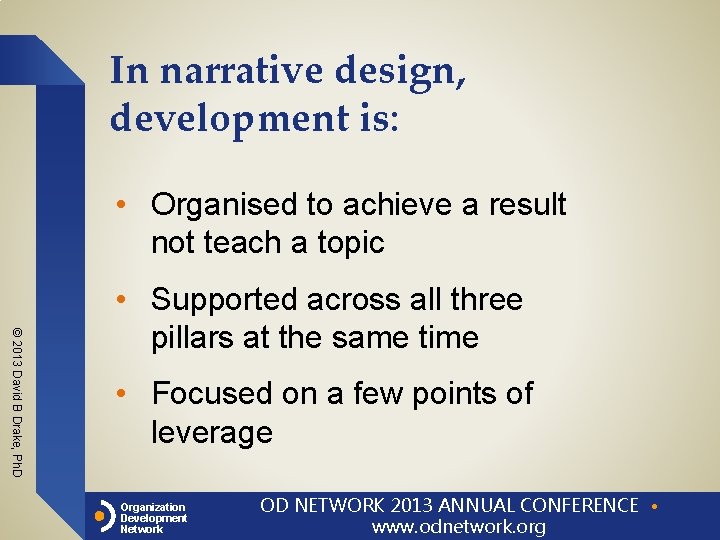 In narrative design, development is:

• Organised to achieve a result not teach a topic

• Supported across all three pillars at the same time

• Focused on a few points of leverage

© 2013 David B Drake, PhD

Organization Development Network

OD NETWORK 2013 ANNUAL CONFERENCE •
www.odnetwork.org